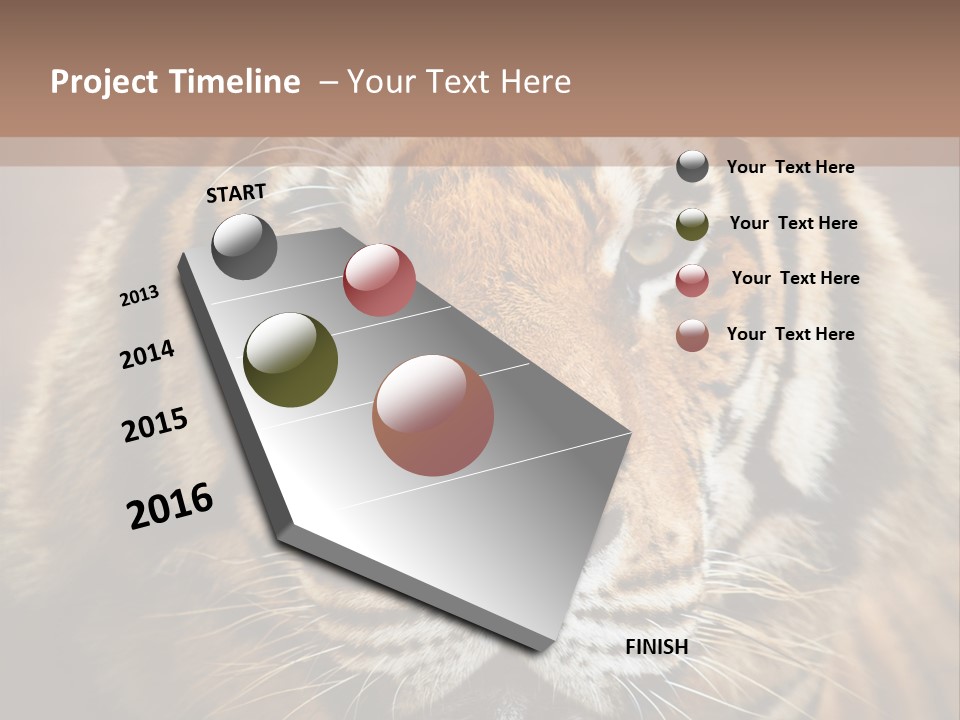 Project Timeline – Your Text Here

START

2013

2014

2015

2016

FINISH

Your Text Here

Your Text Here

Your Text Here

Your Text Here